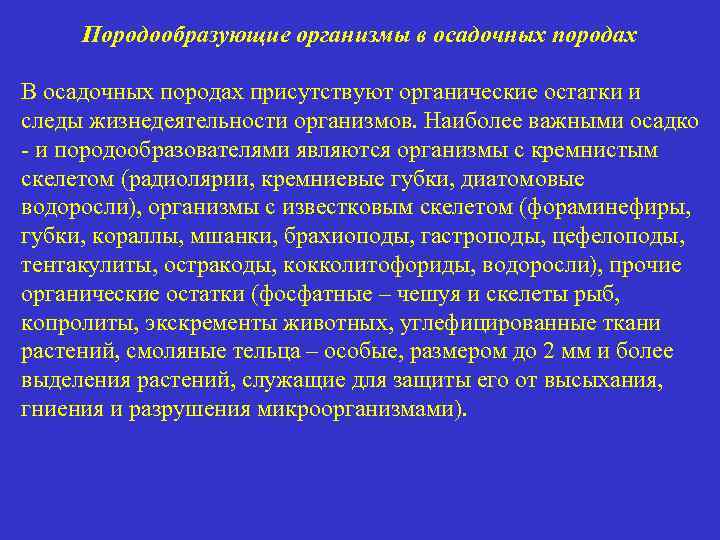 Породообразующие организмы в осадочных породах

В осадочных породах присутствуют органические остатки и следы жизнедеятельности организмов. Наиболее важными осадко - и породообразователями являются организмы с кремнистым скелетом (радиолярии, кремниевые губки, диатомовые водоросли), организмы с известковым скелетом (фораминефиры, губки, кораллы, мшанки, брахиоподы, гастроподы, цефелоподы, тентакулиты, остракоды, кокколитофориды, водоросли), прочие органические остатки (фосфатные – чешуя и скелеты рыб, копролиты, экскременты животных, углефицированные ткани растений, смоляные тельца – особые, размером до 2 мм и более выделения растений, служащие для защиты его от высыхания, гниения и разрушения микроорганизмами).